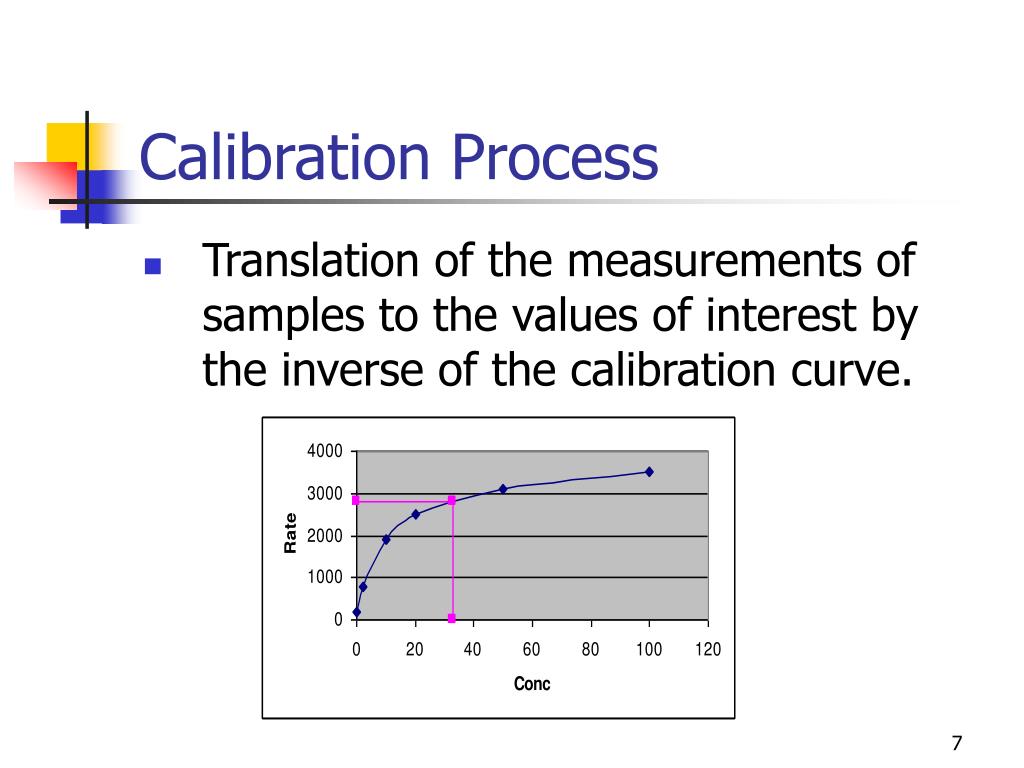 Calibration Process

Translation of the measurements of samples to the values of interest by the inverse of the calibration curve.

4000
3000
2000
1000
0
Rate
0 20 40 60 80 100 120
Conc

7